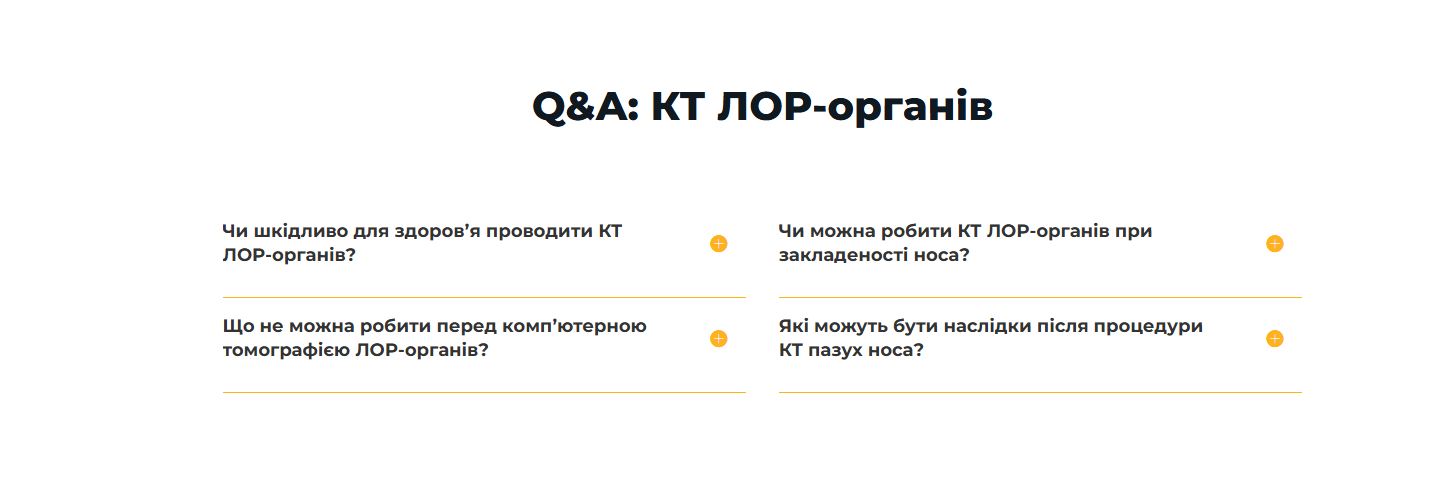 Q&A: КТ ЛОР-органів

Чи шкідливо для здоров’я проводити КТ ЛОР-органів?

Що не можна робити перед комп’ютерною томографією ЛОР-органів?

Чи можна робити КТ ЛОР-органів при закладеності носа?

Які можуть бути наслідки після процедури КТ пазух носа?